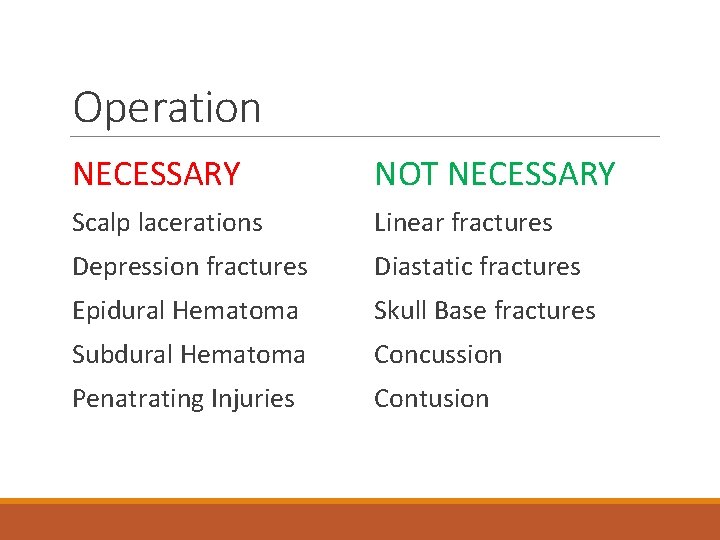 Operation

NECESSARY

Scalp lacerations

Depression fractures

Epidural Hematoma

Subdural Hematoma

Penatrating Injuries

NOT NECESSARY

Linear fractures

Diastatic fractures

Skull Base fractures

Concussion

Contusion